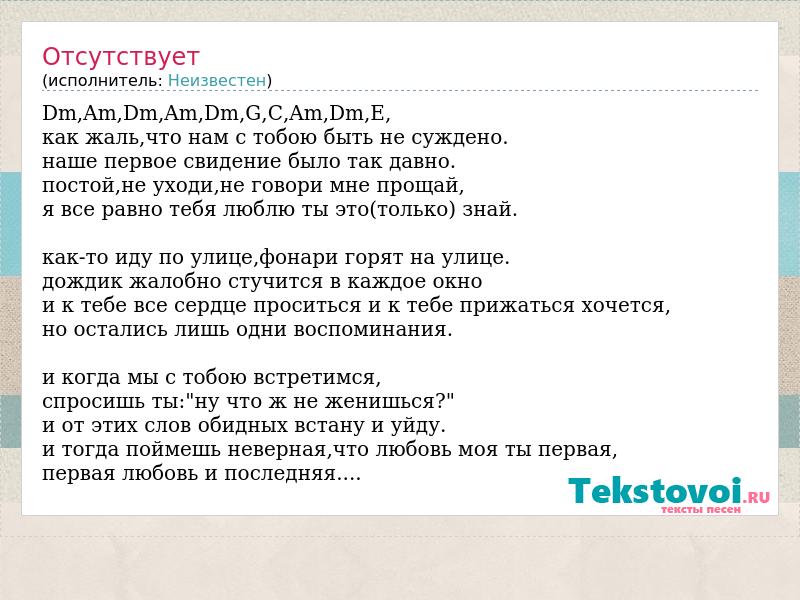 Отсутствует
(исполнитель: Неизвестен)

Dm,Am,Dm,Am,Dm,G,C,Am,Dm,E,
как жаль,что нам с тобою быть не суждено.
наше первое свидение было так давно.
постой,не уходи,не говори мне прощай,
я все равно тебя люблю ты это(только) знай.

как-то иду по улице,фонари горят на улице.
дождик жалобно стучится в каждое окно
и к тебе все сердце проситься и к тебе прижаться хочется,
но остались лишь одни воспоминания.

и когда мы с тобою встретимся,
спросишь ты:"ну что ж не женишься?"
и от этих слов обидных встану и уйду.
и тогда поймешь неверная,что любовь моя ты первая,
первая любовь и последняя....

Tekstovoi.RU
тексты песен